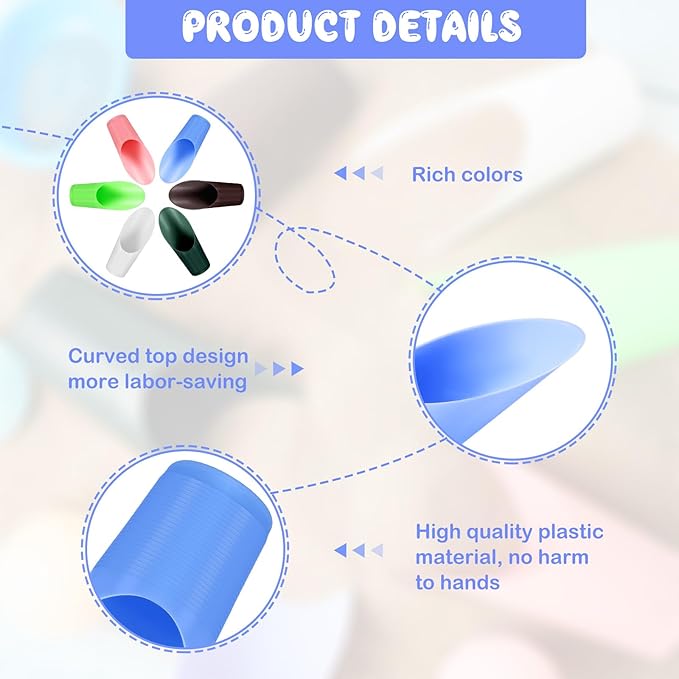 PRODUCT DETAILS

Rich colors

Curved top design more labor-saving

High quality plastic material, no harm to hands